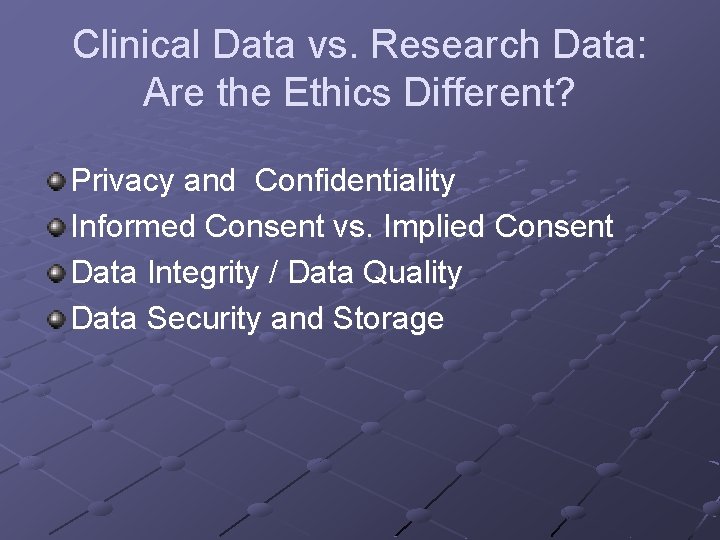 Clinical Data vs. Research Data: Are the Ethics Different?

Privacy and Confidentiality
Informed Consent vs. Implied Consent
Data Integrity / Data Quality
Data Security and Storage